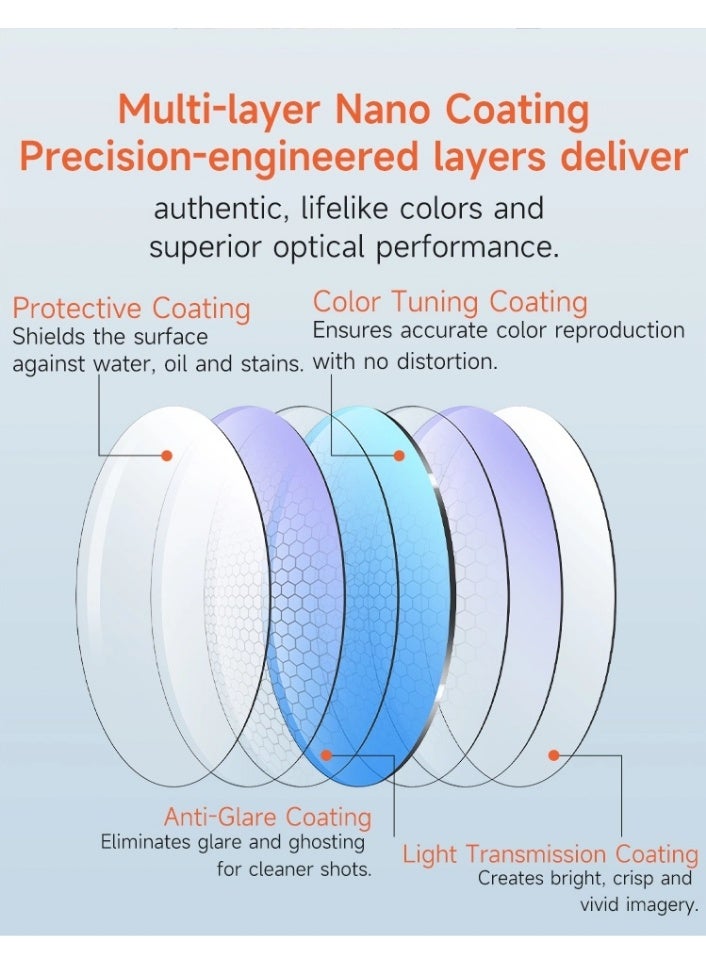 Multi-layer Nano Coating
Precision-engineered layers deliver
authentic, lifelike colors and superior optical performance.

Protective Coating
Shields the surface against water, oil and stains.

Color Tuning Coating
Ensures accurate color reproduction with no distortion.

Anti-Glare Coating
Eliminates glare and ghosting for cleaner shots.

Light Transmission Coating
Creates bright, crisp and vivid imagery.